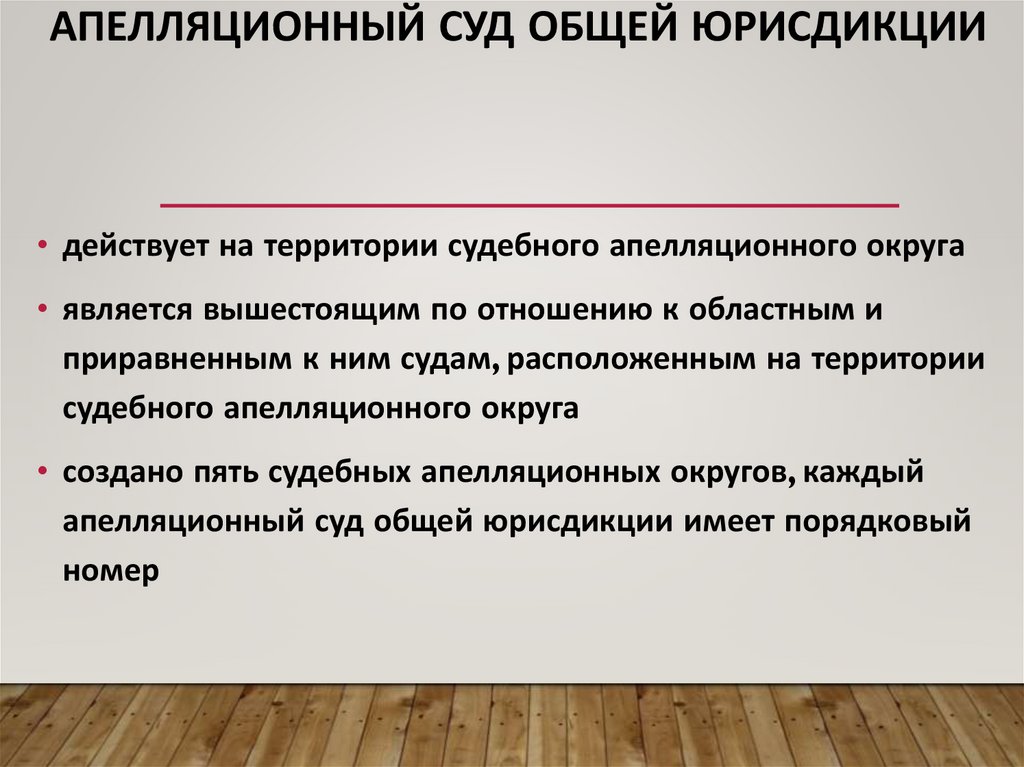 АПЕЛЛЯЦИОННЫЙ СУД ОБЩЕЙ ЮРИСДИКЦИИ

• действует на территории судебного апелляционного округа

• является вышестоящим по отношению к областным и приравненным к ним судам, расположенным на территории судебного апелляционного округа

• создано пять судебных апелляционных округов, каждый апелляционный суд общей юрисдикции имеет порядковый номер